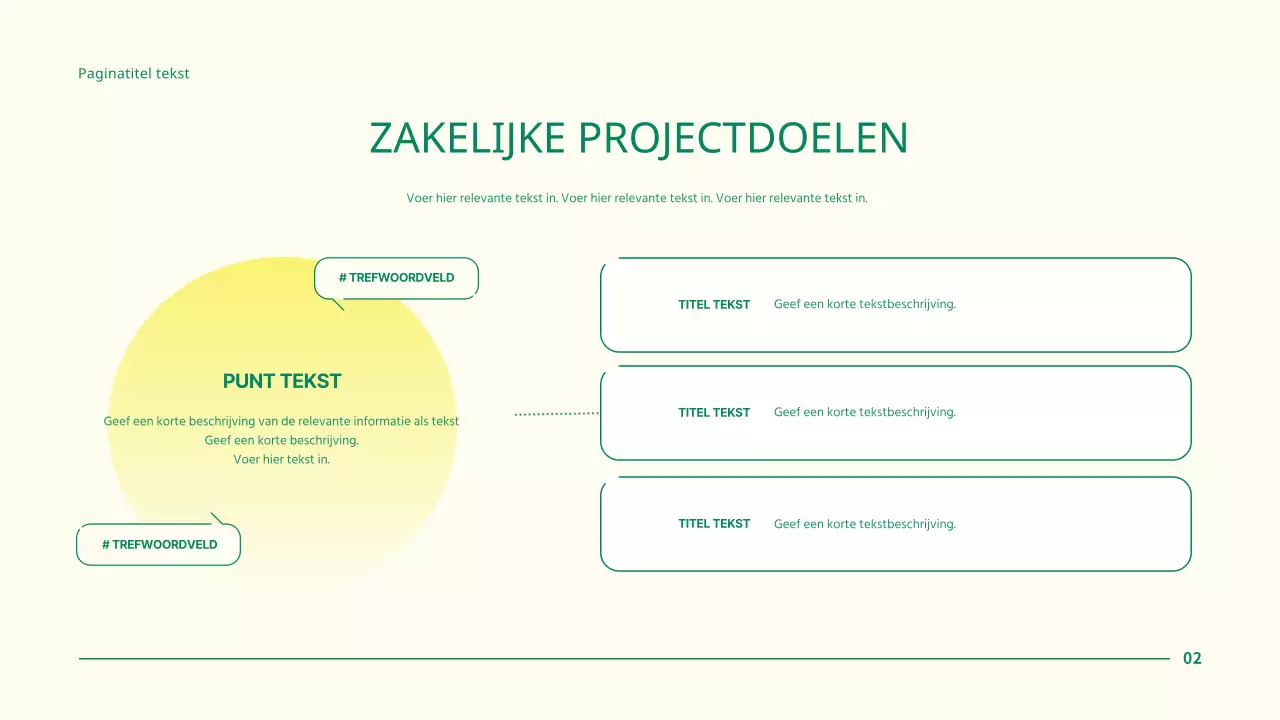 Paginatitel tekst

ZAKELIJKE PROJECTDOELEN

Voer hier relevante tekst in. Voer hier relevante tekst in. Voer hier relevante tekst in.

# TREFWOORDVELD

PUNT TEKST

Geef een korte beschrijving van de relevante informatie als tekst
Geef een korte beschrijving.
Voer hier tekst in.

# TREFWOORDVELD

TITEL TEKST Geef een korte tekstbeschrijving.

TITEL TEKST Geef een korte tekstbeschrijving.

TITEL TEKST Geef een korte tekstbeschrijving.

02